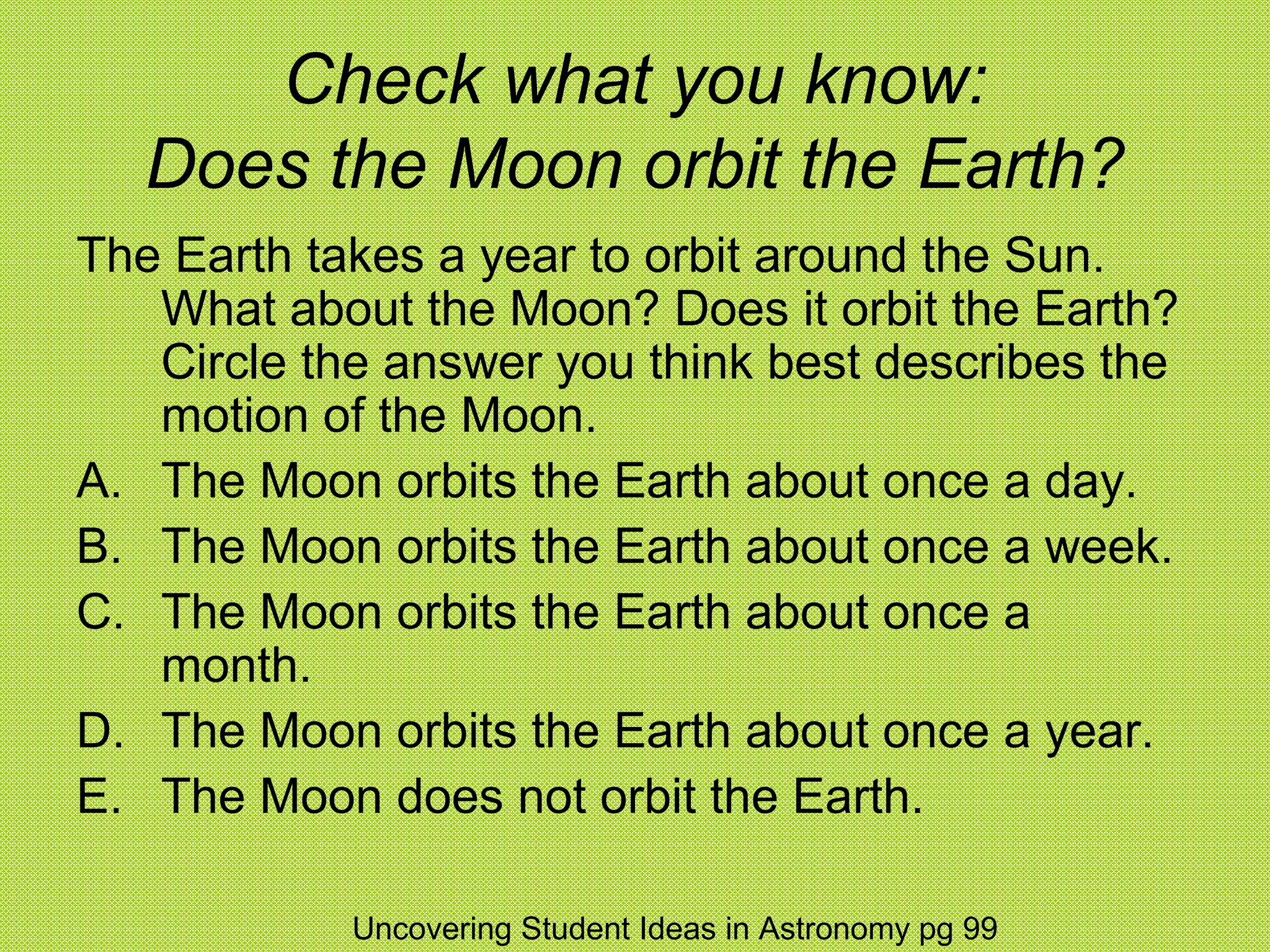 Check what you know:
Does the Moon orbit the Earth?

The Earth takes a year to orbit around the Sun. What about the Moon? Does it orbit the Earth? Circle the answer you think best describes the motion of the Moon.

A. The Moon orbits the Earth about once a day.
B. The Moon orbits the Earth about once a week.
C. The Moon orbits the Earth about once a month.
D. The Moon orbits the Earth about once a year.
E. The Moon does not orbit the Earth.

Uncovering Student Ideas in Astronomy pg 99